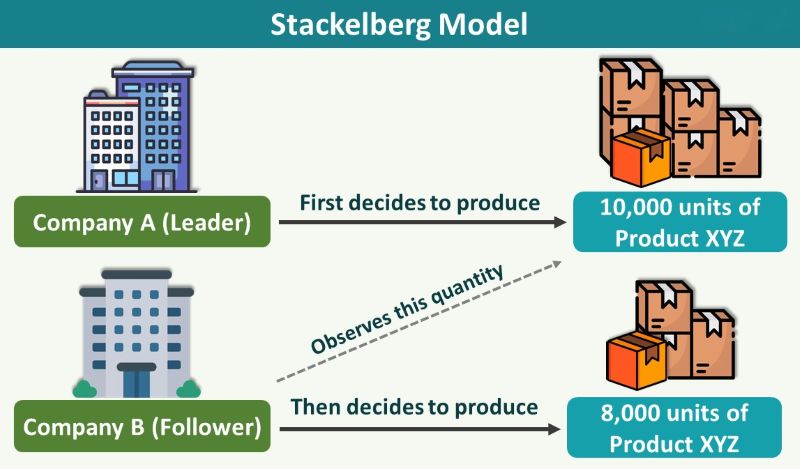 Stackelberg Model

Company A (Leader)

First decides to produce

10,000 units of Product XYZ

Observes this quantity

Company B (Follower)

Then decides to produce

8,000 units of Product XYZ